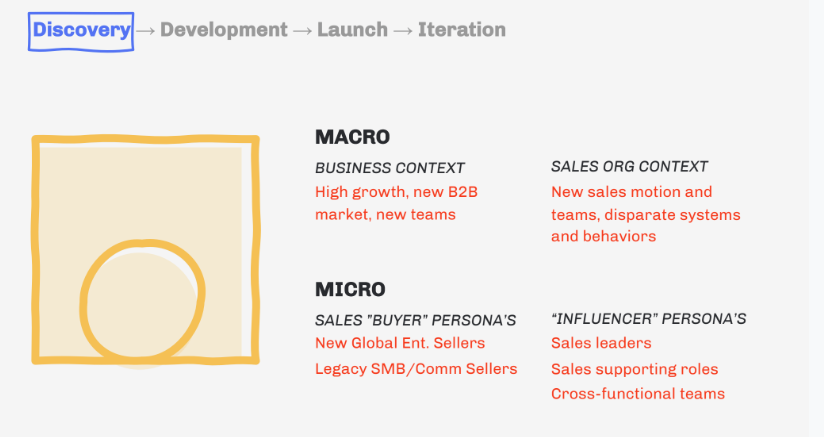 Discovery → Development → Launch → Iteration

MACRO

BUSINESS CONTEXT
High growth, new B2B market, new teams

SALES ORG CONTEXT
New sales motion and teams, disparate systems and behaviors

MICRO

SALES "BUYER" PERSONA'S
New Global Ent. Sellers
Legacy SMB/Comm Sellers

"INFLUENCER" PERSONA'S
Sales leaders
Sales supporting roles
Cross-functional teams